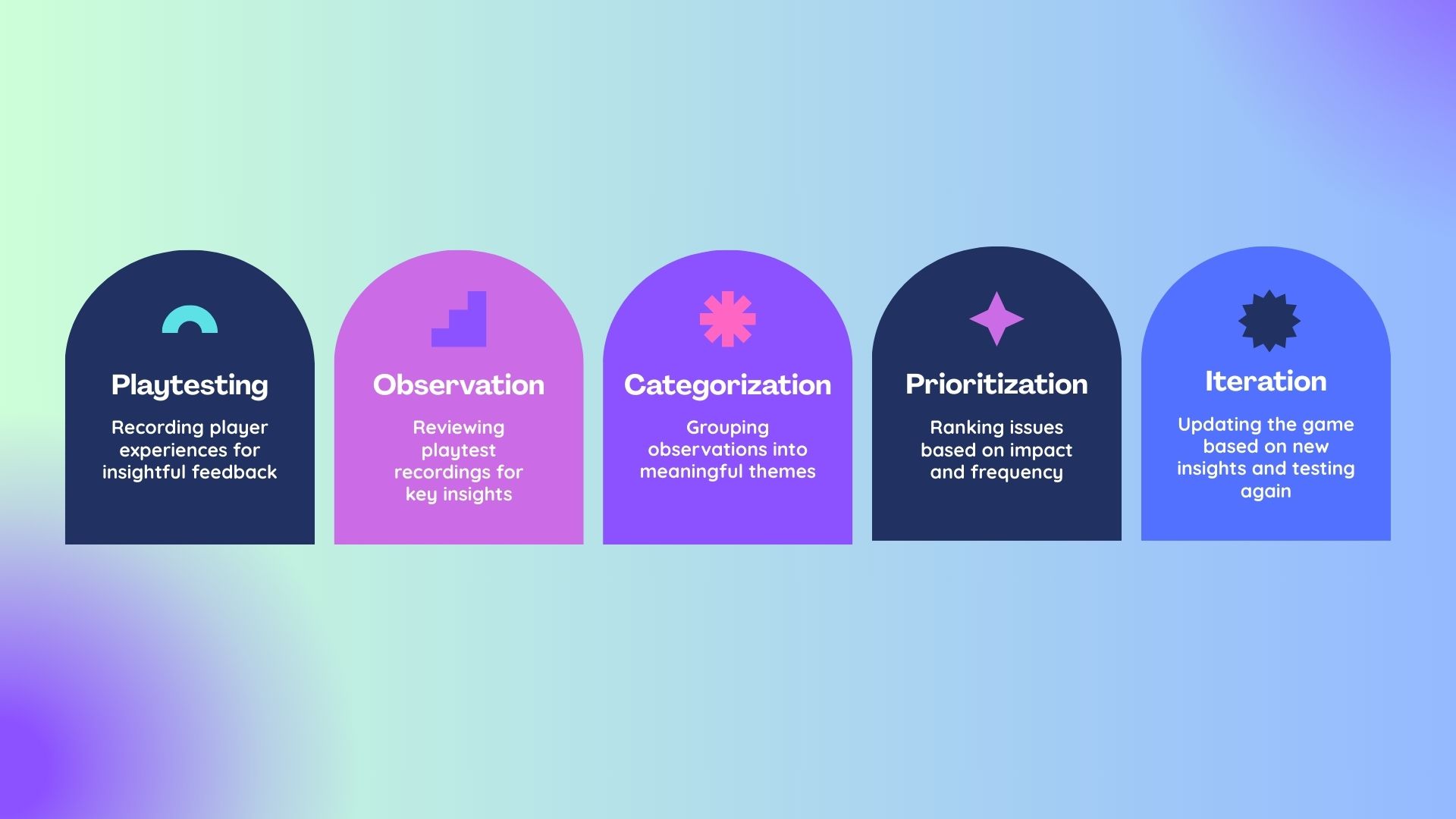 Playtesting

Recording player experiences for insightful feedback

Observation

Reviewing playtest recordings for key insights

Categorization

Grouping observations into meaningful themes

Prioritization

Ranking issues based on impact and frequency

Iteration

Updating the game based on new insights and testing again